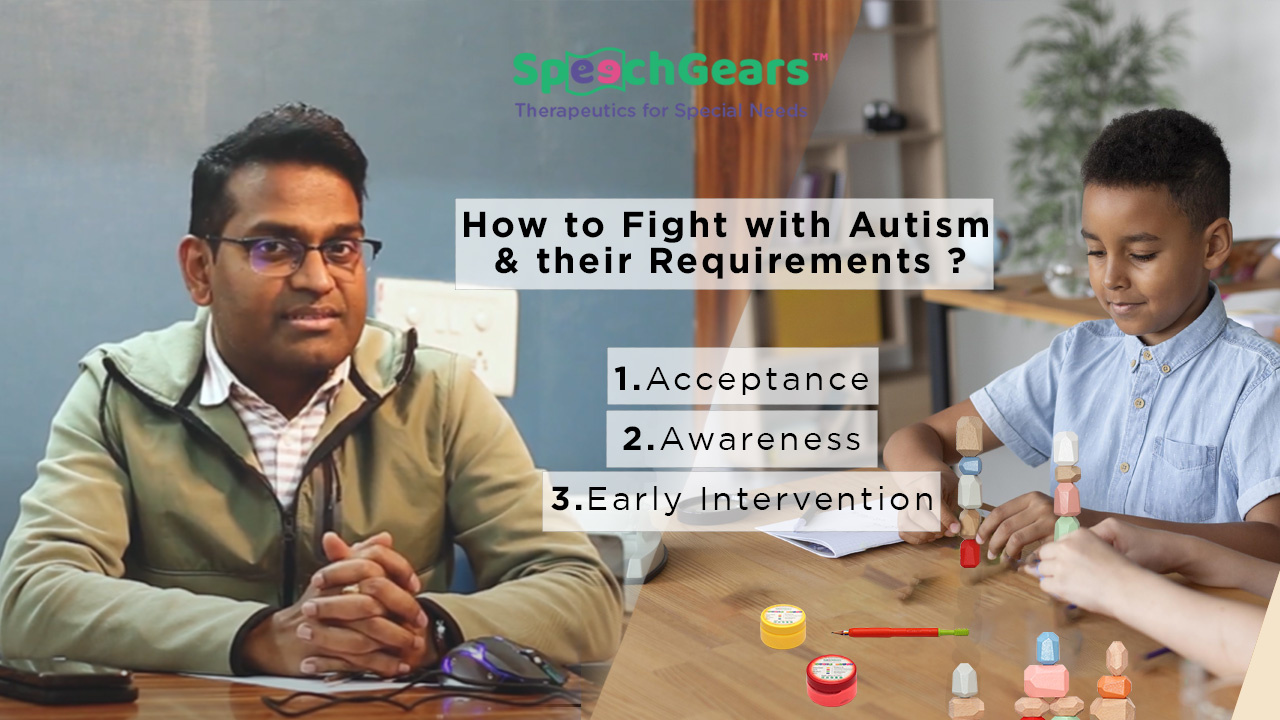 SpeechGears™
Therapeutics for Special Needs

How to Fight with Autism & their Requirements ?

1.Acceptance
2.Awareness
3.Early Intervention